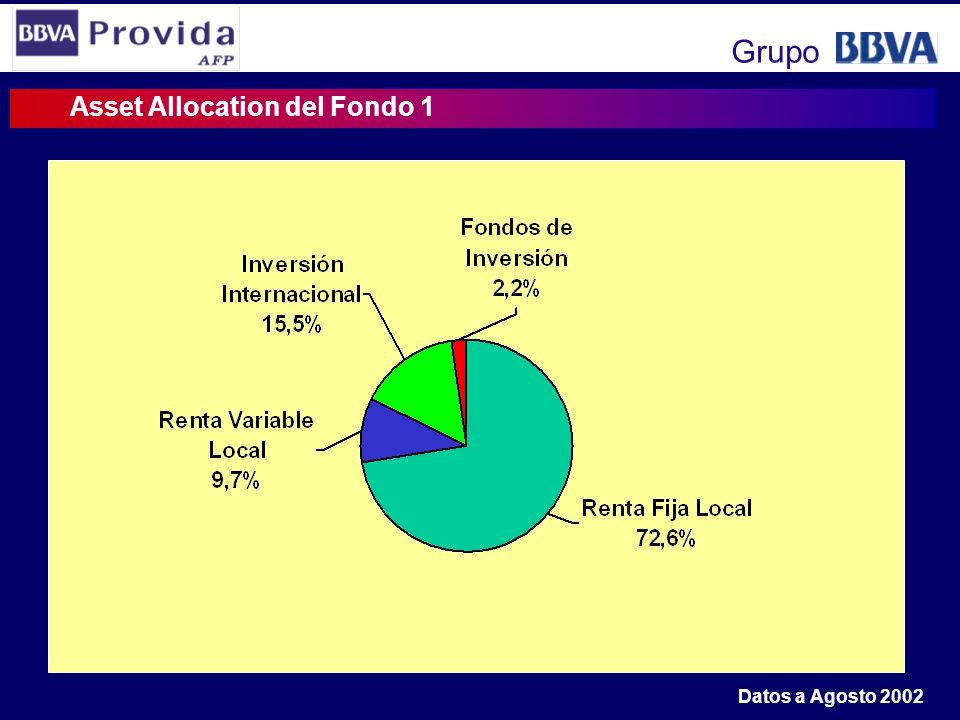 BBVA Provida AFP

Grupo BBVA

Asset Allocation del Fondo 1

Fondos de Inversión
2,2%

Inversión Internacional
15,5%

Renta Variable Local
9,7%

Renta Fija Local
72,6%

Datos a Agosto 2002